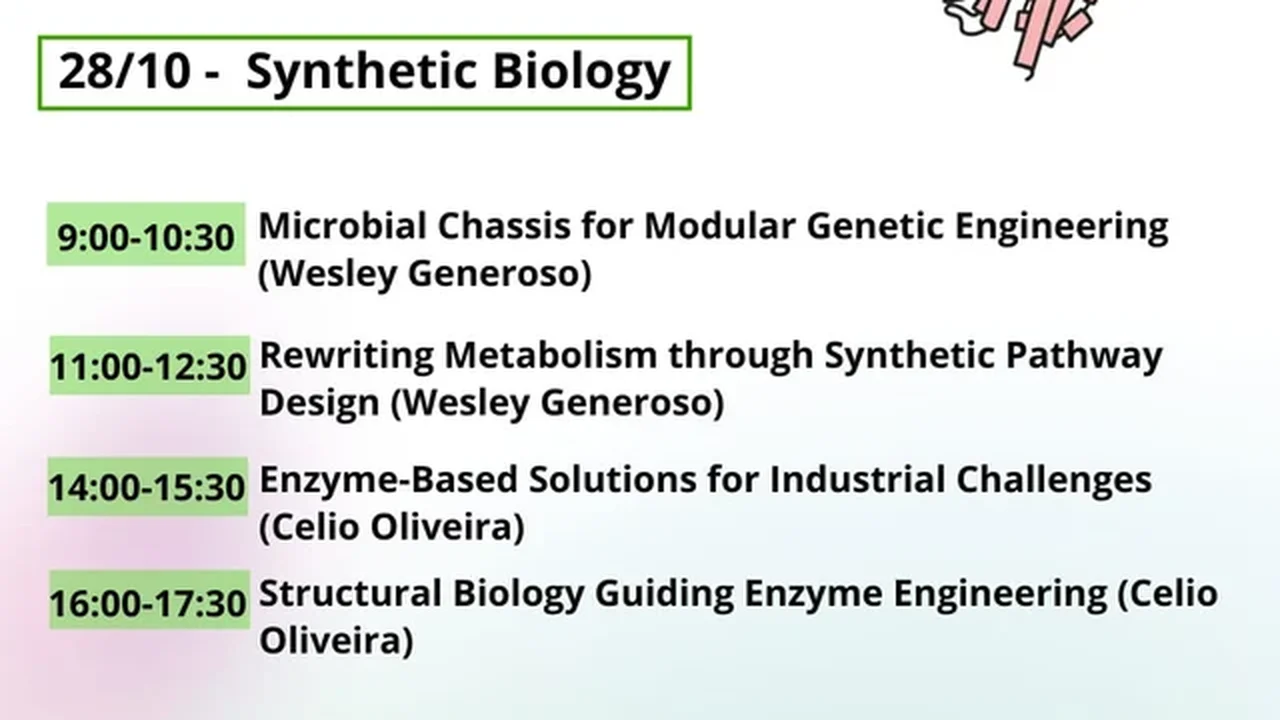 28/10 - Synthetic Biology

9:00-10:30 Microbial Chassis for Modular Genetic Engineering (Wesley Generoso)

11:00-12:30 Rewriting Metabolism through Synthetic Pathway Design (Wesley Generoso)

14:00-15:30 Enzyme-Based Solutions for Industrial Challenges (Celio Oliveira)

16:00-17:30 Structural Biology Guiding Enzyme Engineering (Celio Oliveira)